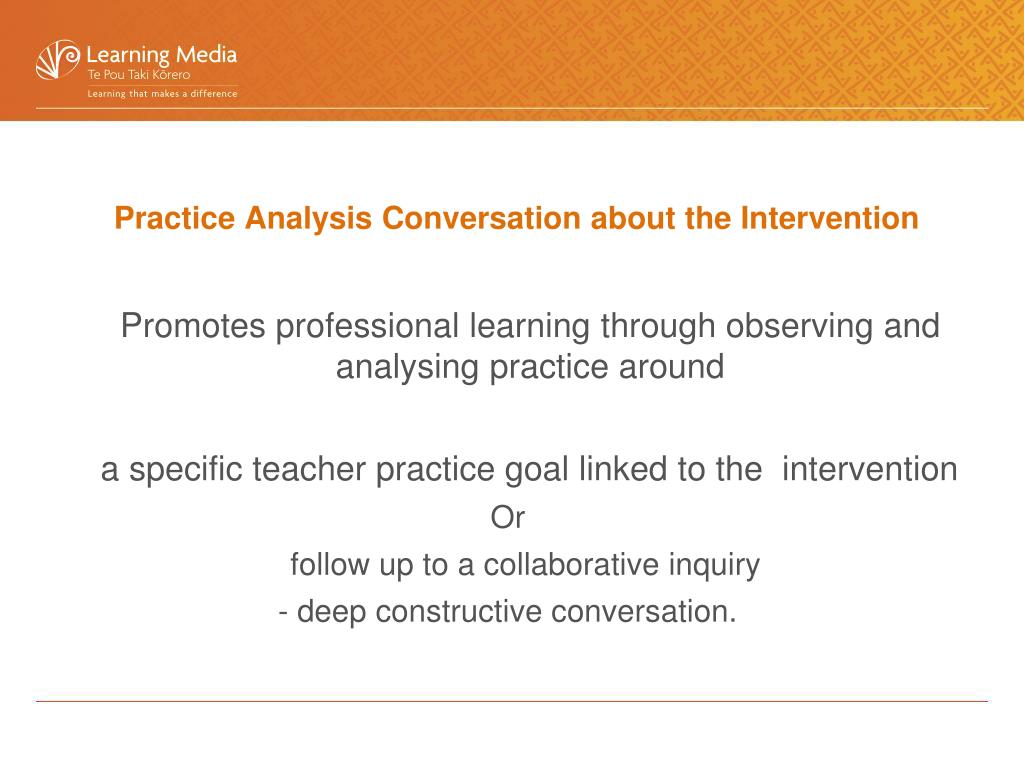 Learning Media
Te Pou Taki Kōrero
Learning that makes a difference

Practice Analysis Conversation about the Intervention

Promotes professional learning through observing and analysing practice around

a specific teacher practice goal linked to the intervention
Or
follow up to a collaborative inquiry
- deep constructive conversation.